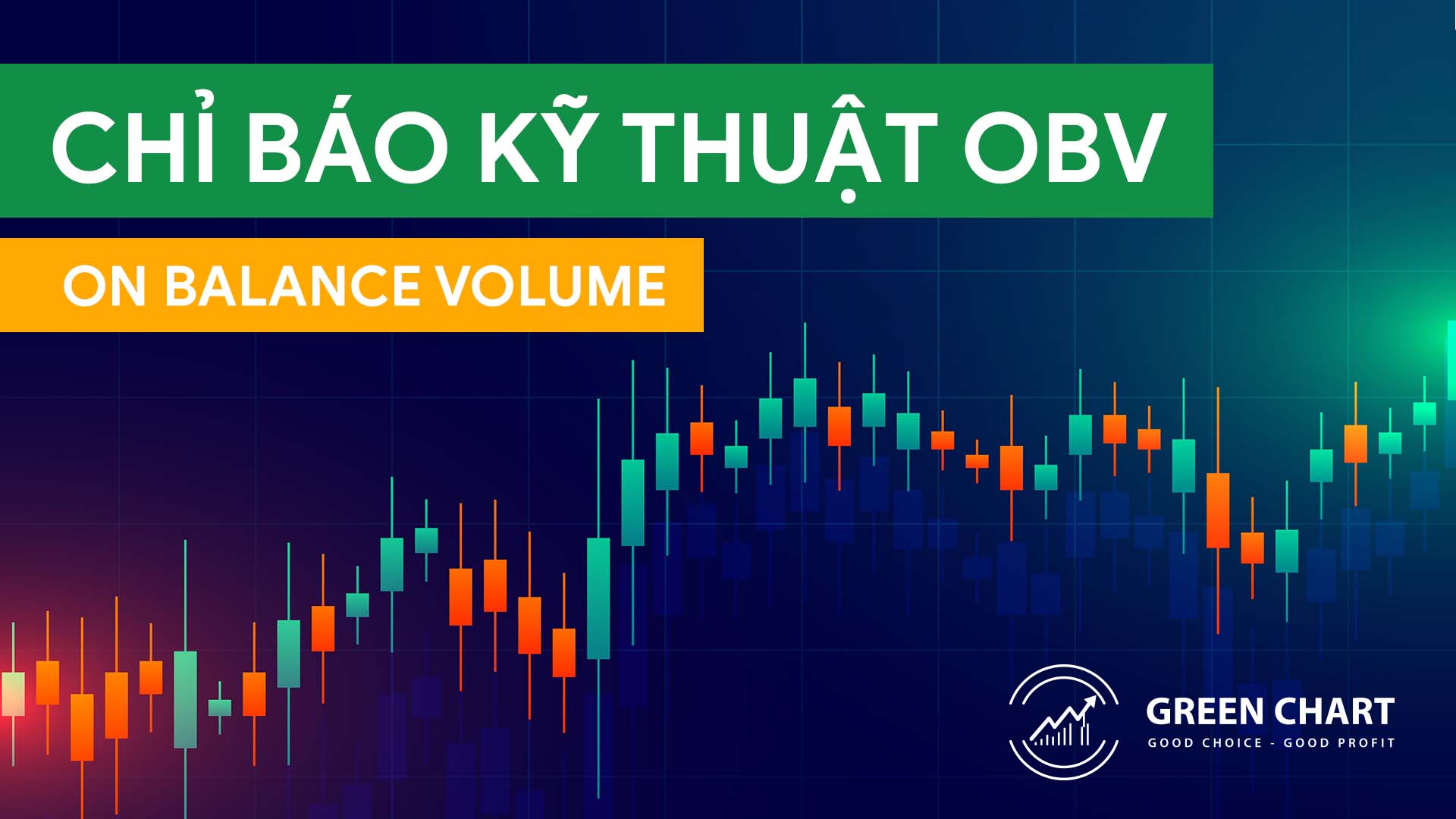 CHỈ BÁO KỸ THUẬT OBV

ON BALANCE VOLUME

GREEN CHART
GOOD CHOICE - GOOD PROFIT